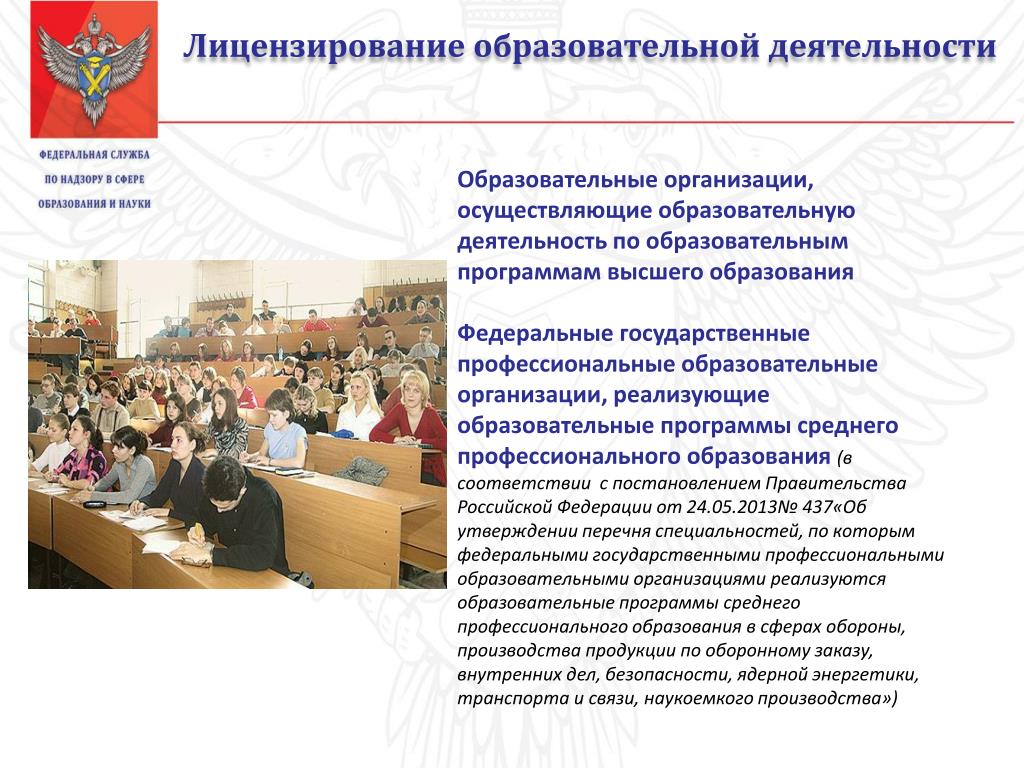 Лицензирование образовательной деятельности

ФЕДЕРАЛЬНАЯ СЛУЖБА ПО НАДЗОРУ В СФЕРЕ ОБРАЗОВАНИЯ И НАУКИ

Образовательные организации, осуществляющие образовательную деятельность по образовательным программам высшего образования

Федеральные государственные профессиональные образовательные организации, реализующие образовательные программы среднего профессионального образования (в соответствии с постановлением Правительства Российской Федерации от 24.05.2013№ 437«Об утверждении перечня специальностей, по которым федеральными государственными профессиональными образовательными организациями реализуются образовательные программы среднего профессионального образования в сферах обороны, производства продукции по оборонному заказу, внутренних дел, безопасности, ядерной энергетики, транспорта и связи, наукоемкого производства»)